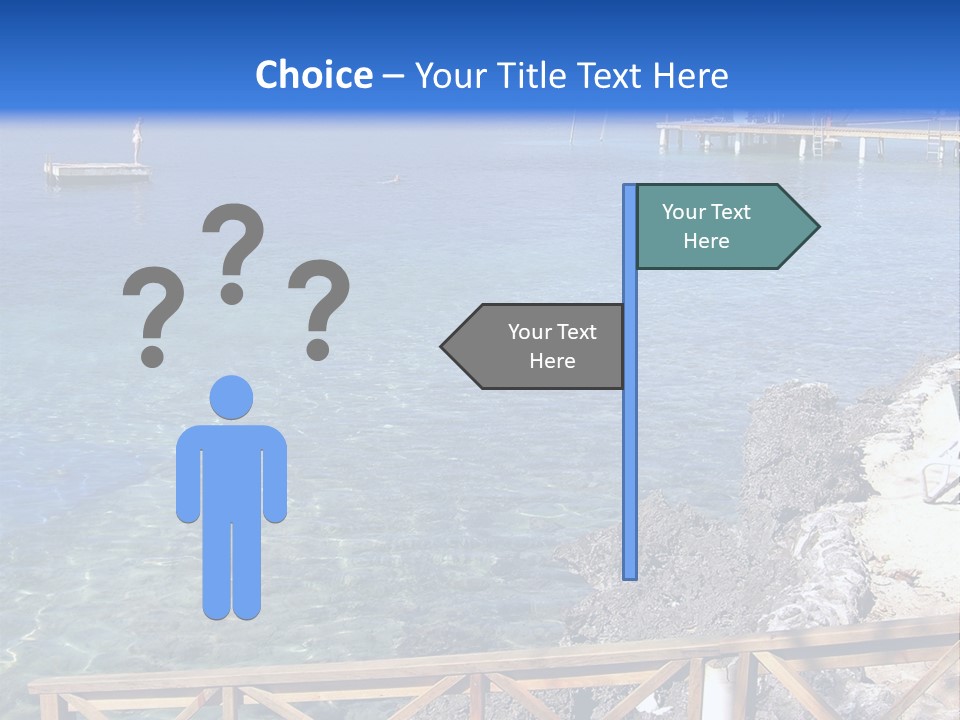 Choice – Your Title Text Here

? ? ?

Your Text Here

Your Text Here